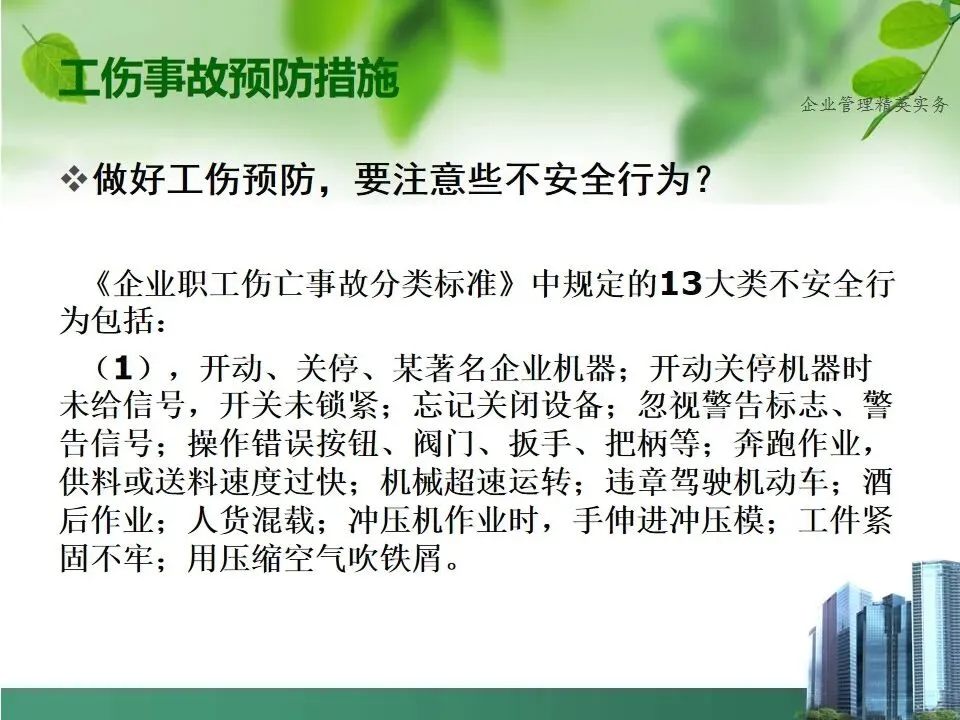 工伤事故预防措施

企业管理精英实务

❖做好工伤预防，要注意些不安全行为？

《企业职工伤亡事故分类标准》中规定的13大类不安全行为包括：

（1），开动、关停、某著名企业机器；开动关停机器时未给信号，开关未锁紧；忘记关闭设备；忽视警告标志、警告信号；操作错误按钮、阀门、扳手、把柄等；奔跑作业，供料或送料速度过快；机械超速运转；违章驾驶机动车；酒后作业；人货混载；冲压机作业时，手伸进冲压模；工件紧固不牢；用压缩空气吹铁屑。